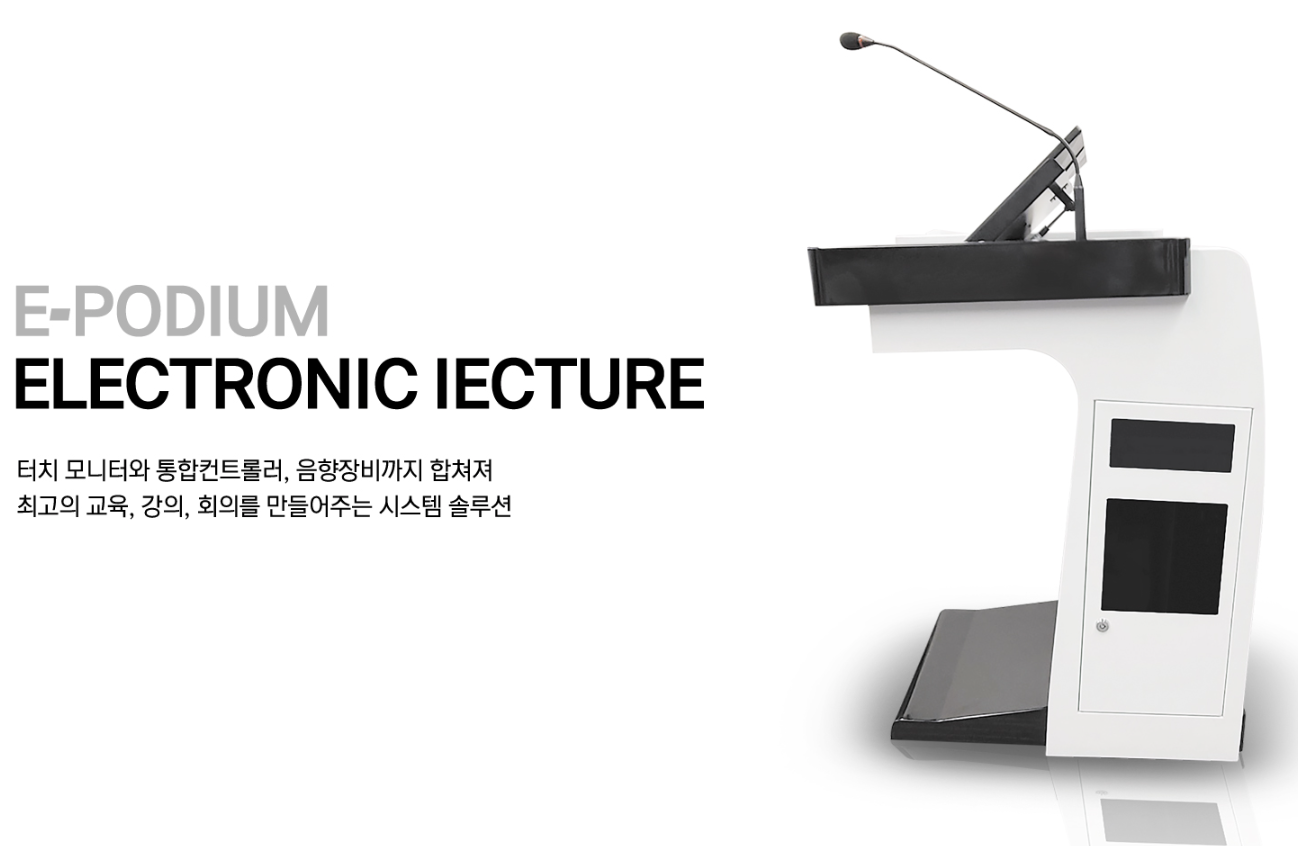 E-PODIUM
ELECTRONIC IECTURE

터치 모니터와 통합컨트롤러, 음향장비까지 합쳐져
최고의 교육, 강의, 회의를 만들어주는 시스템 솔루션